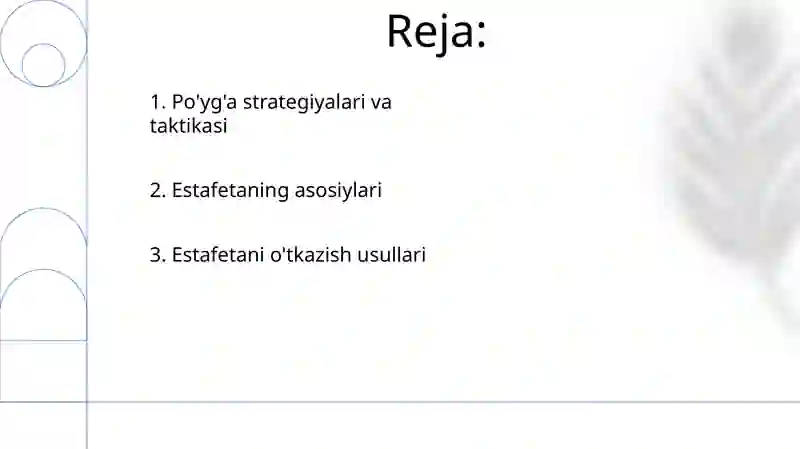 Reja:

1. Po'yg'a strategiyalari va taktikasi

2. Estafetaning asosiylari

3. Estafetani o'tkazish usullari